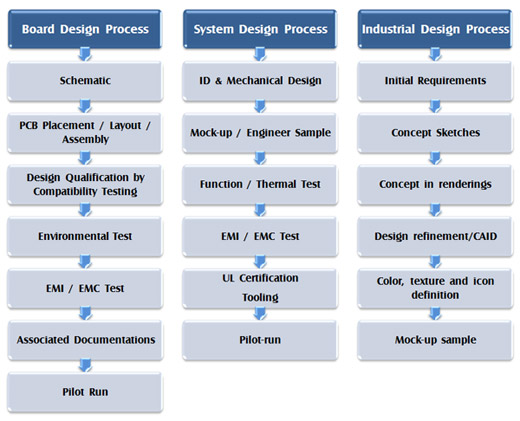 Board Design Process

Schematic

PCB Placement / Layout / Assembly

Design Qualification by Compatibility Testing

Environmental Test

EMI / EMC Test

Associated Documentations

Pilot Run

System Design Process

ID & Mechanical Design

Mock-up / Engineer Sample

Function / Thermal Test

EMI / EMC Test

UL Certification

Tooling

Pilot-run

Industrial Design Process

Initial Requirements

Concept Sketches

Concept in renderings

Design refinement/CAID

Color, texture and icon definition

Mock-up sample